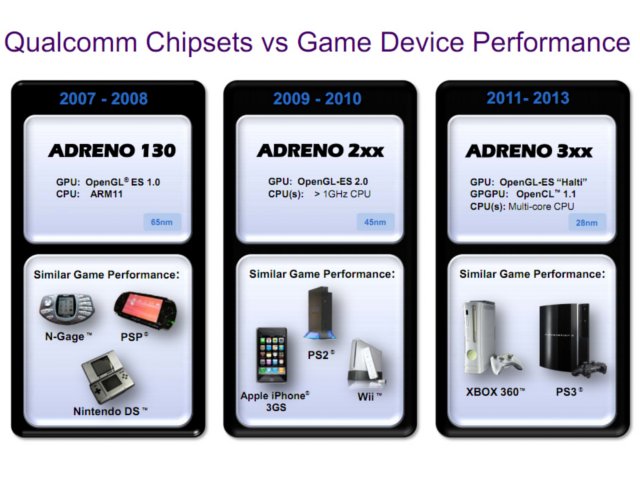 Qualcomm Chipsets vs Game Device Performance

2007 - 2008

ADRENO 130

GPU: OpenGL® ES 1.0
CPU: ARM11

65nm

Similar Game Performance:

N-Gage™

PSP®

Nintendo DS™

2009 - 2010

ADRENO 2xx

GPU: OpenGL-ES 2.0
CPU(s): > 1GHz CPU

45nm

Similar Game Performance:

PS2®

Apple iPhone® 3GS

Wii™

2011- 2013

ADRENO 3xx

GPU: OpenGL-ES "Halti"
GPGPU: OpenCL™ 1.1
CPU(s): Multi-core CPU

28nm

Similar Game Performance:

XBOX 360™

PS3®